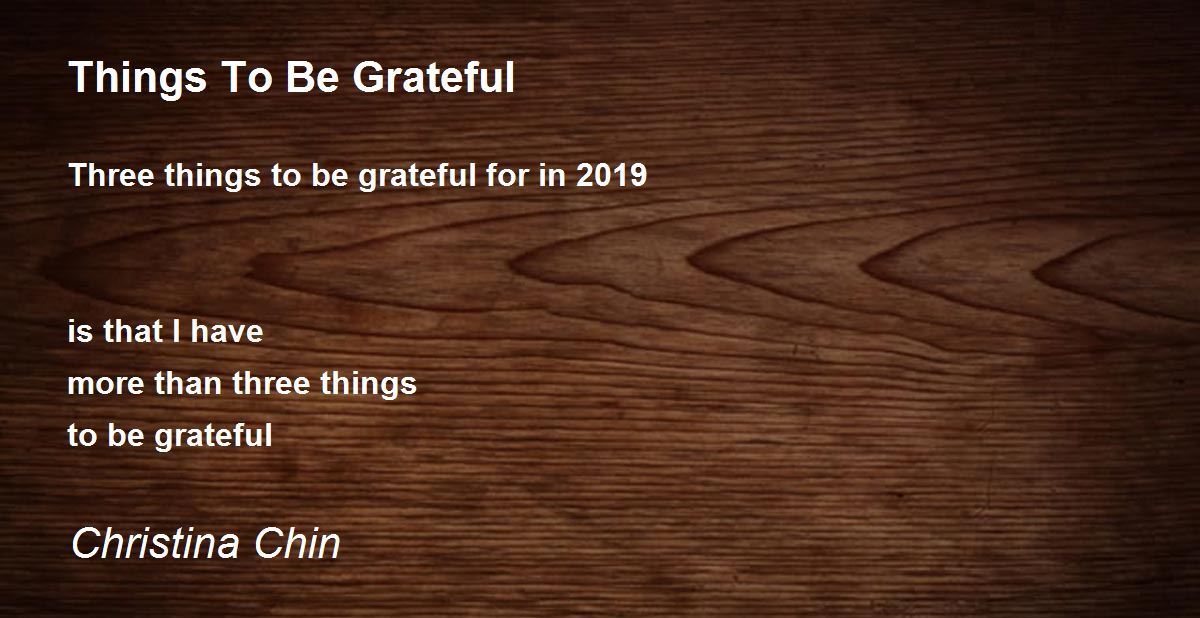 Things To Be Grateful

Three things to be grateful for in 2019

is that I have
more than three things
to be grateful

Christina Chin